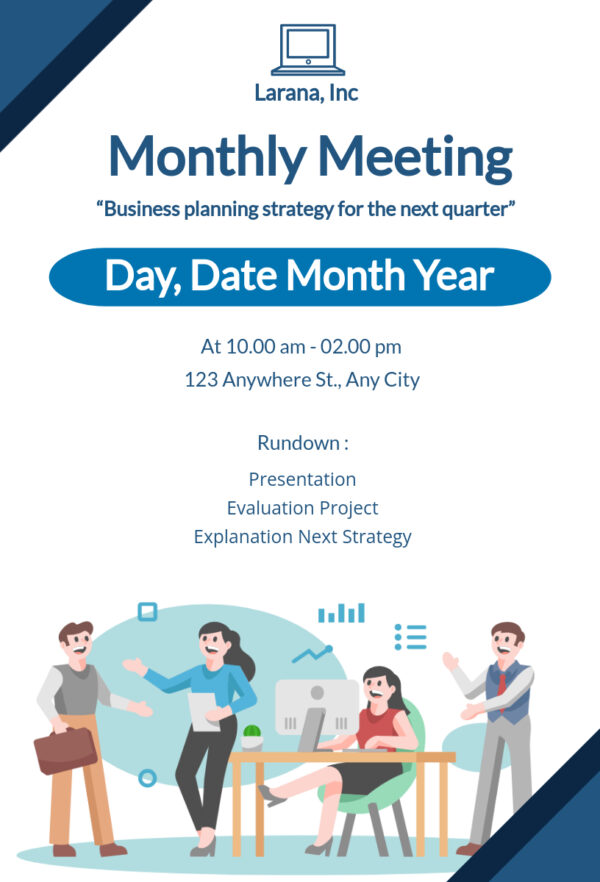 Larana, Inc

Monthly Meeting

“Business planning strategy for the next quarter”

Day, Date Month Year

At 10.00 am - 02.00 pm
123 Anywhere St., Any City

Rundown :

Presentation
Evaluation Project
Explanation Next Strategy